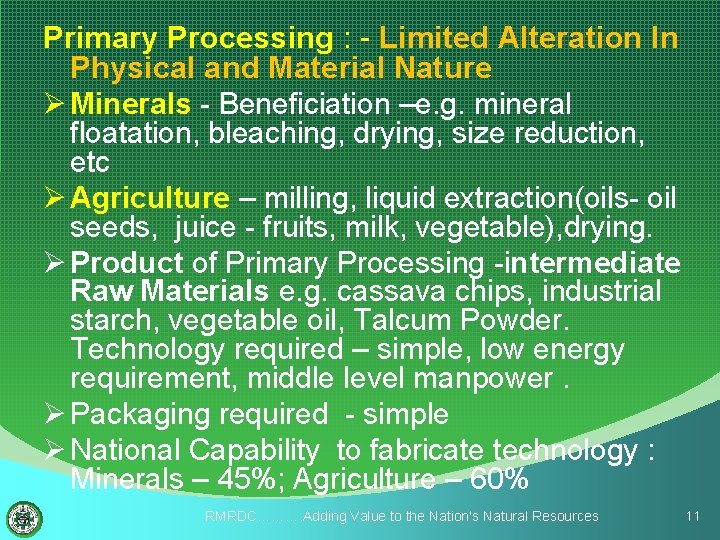 Primary Processing : - Limited Alteration In Physical and Material Nature

➢ Minerals - Beneficiation –e.g. mineral floatation, bleaching, drying, size reduction, etc

➢ Agriculture – milling, liquid extraction(oils- oil seeds, juice - fruits, milk, vegetable),drying.

➢ Product of Primary Processing -intermediate Raw Materials e.g. cassava chips, industrial starch, vegetable oil, Talcum Powder. Technology required – simple, low energy requirement, middle level manpower .

➢ Packaging required - simple

➢ National Capability to fabricate technology : Minerals – 45%; Agriculture – 60%

RMRDC………Adding Value to the Nation's Natural Resources

11